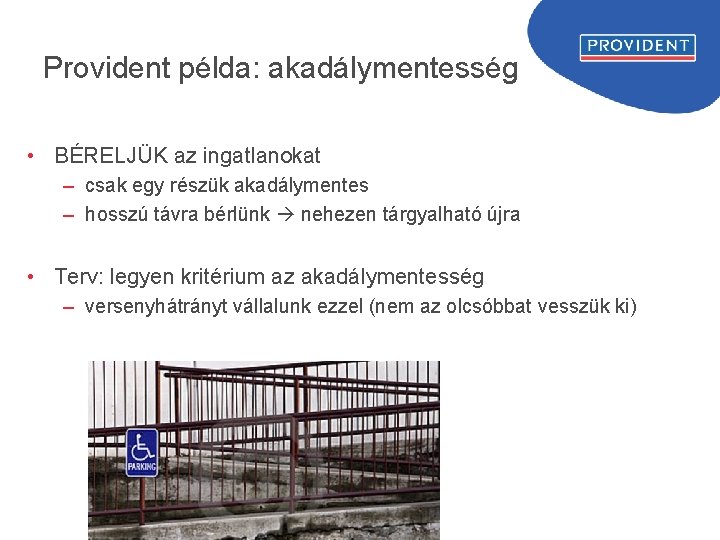 PROVIDENT

Provident példa: akadálymentesség

• BÉRELJÜK az ingatlanokat
– csak egy részük akadálymentes
– hosszú távra bérlünk → nehezen tárgyalható újra

• Terv: legyen kritérium az akadálymentesség
– versenyhátrányt vállalunk ezzel (nem az olcsóbbat vesszük ki)

PARKING